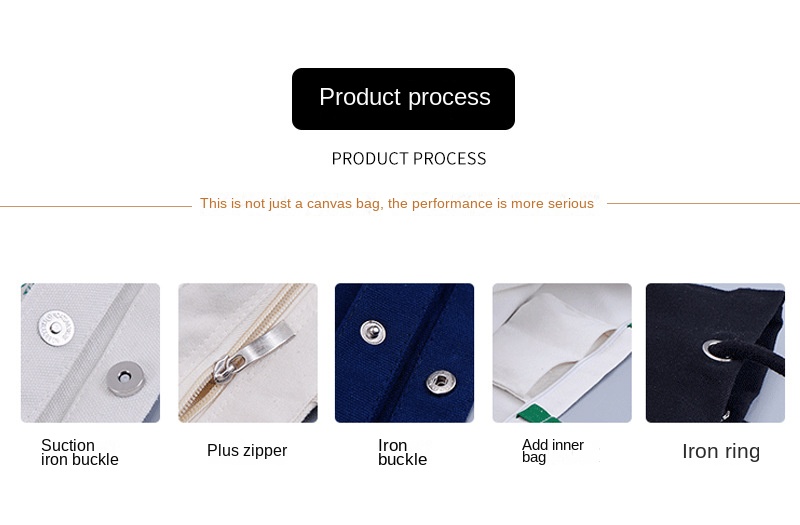 Product process

PRODUCT PROCESS

This is not just a canvas bag, the performance is more serious

Suction iron buckle

Plus zipper

Iron buckle

Add inner bag

Iron ring